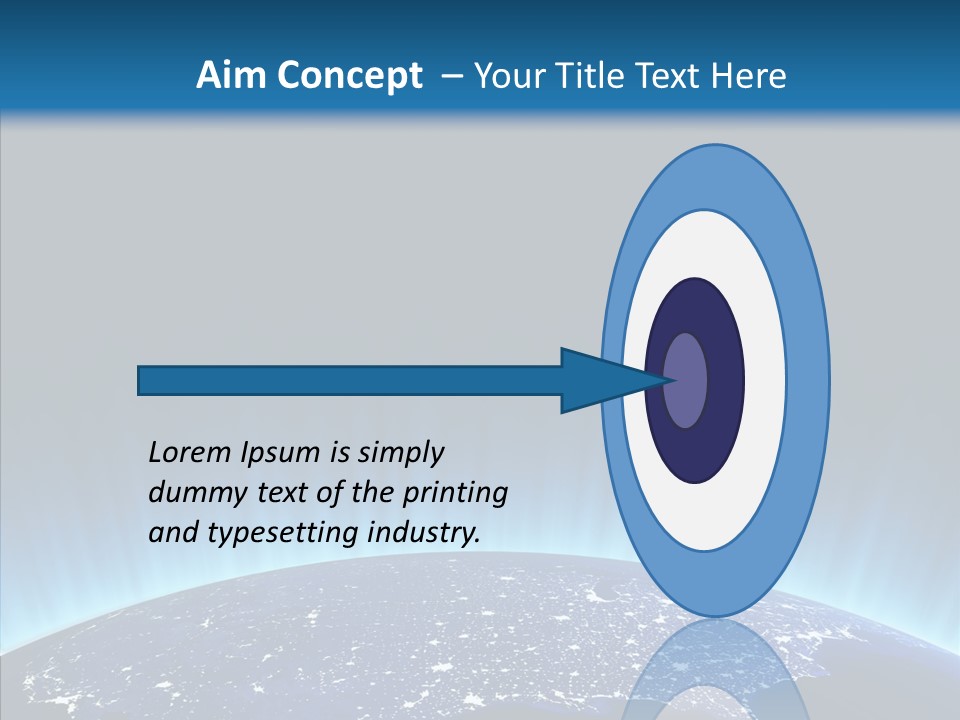 Aim Concept – Your Title Text Here

Lorem Ipsum is simply dummy text of the printing and typesetting industry.